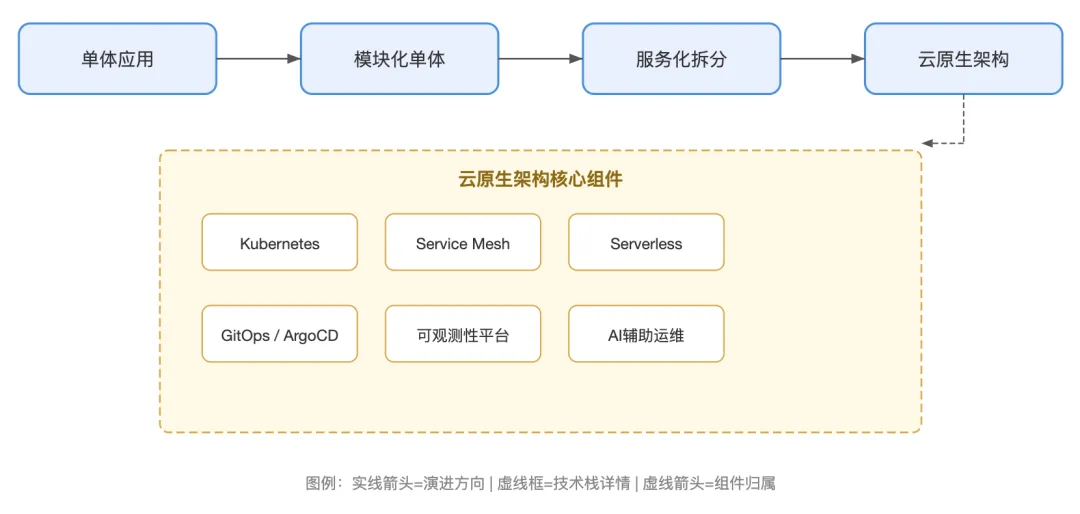 单体应用

模块化单体

服务化拆分

云原生架构

云原生架构核心组件

Kubernetes

Service Mesh

Serverless

GitOps / ArgoCD

可观测性平台

AI辅助运维

图例：实线箭头=演进方向 | 虚线框=技术栈详情 | 虚线箭头=组件归属